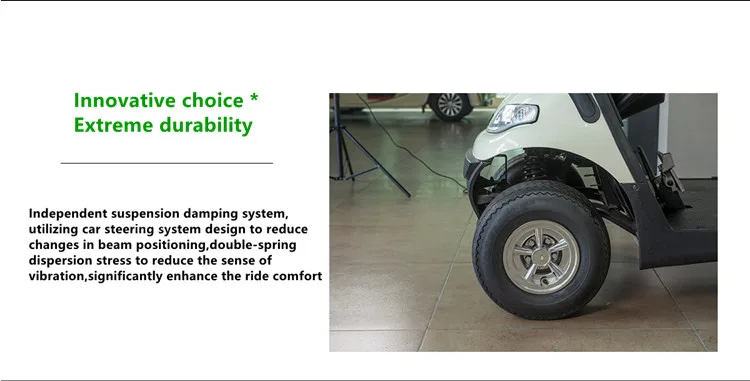 Innovative choice *
Extreme durability

Independent suspension damping system, utilizing car steering system design to reduce changes in beam positioning,double-spring dispersion stress to reduce the sense of vibration,significantly enhance the ride comfort